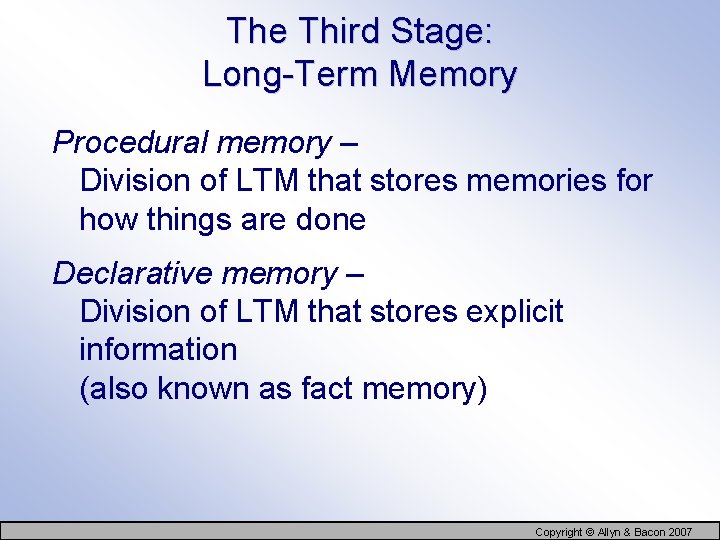 The Third Stage:
Long-Term Memory

Procedural memory –
Division of LTM that stores memories for how things are done

Declarative memory –
Division of LTM that stores explicit information
(also known as fact memory)

Copyright © Allyn & Bacon 2007